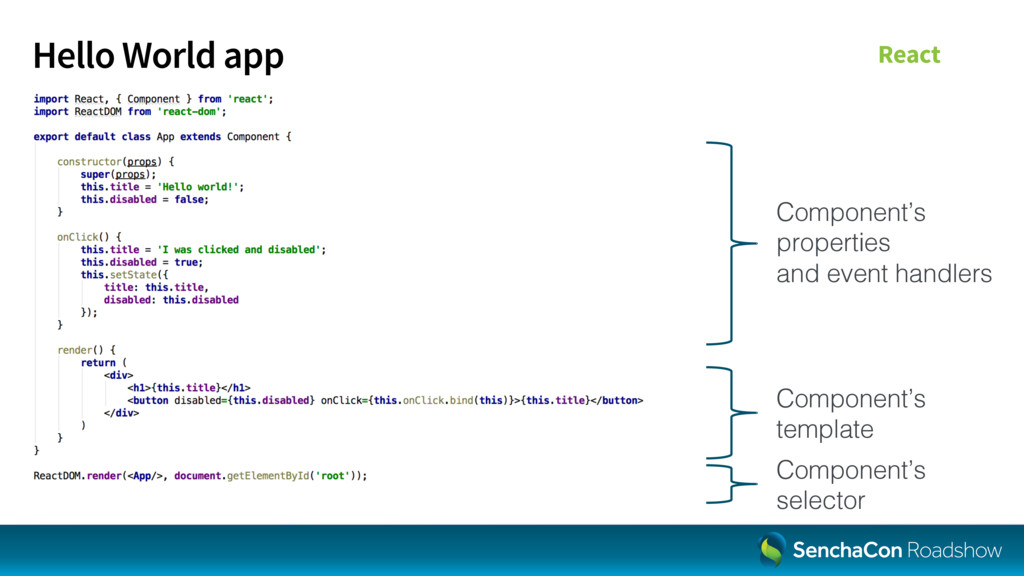 Hello World app

React

import React, { Component } from 'react';
import ReactDOM from 'react-dom';

export default class App extends Component {

constructor(props) {
super(props);
this.title = 'Hello world!';
this.disabled = false;
}

onClick() {
this.title = 'I was clicked and disabled';
this.disabled = true;
this.setState({
title: this.title,
disabled: this.disabled
});
}

render() {
return (
<div>
<h1>{this.title}</h1>
<button disabled={this.disabled} onClick={this.onClick.bind(this)}>{this.title}</button>
</div>
)
}
}

ReactDOM.render(<App/>, document.getElementById('root'));

Component's properties and event handlers

Component's template

Component's selector

SenchaCon Roadshow